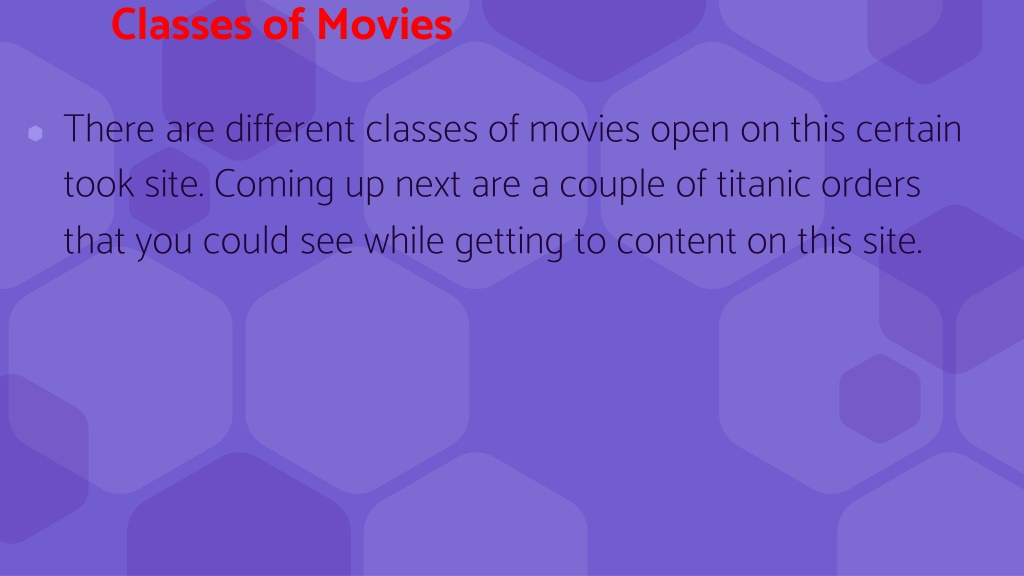 Classes of Movies

There are different classes of movies open on this certain took site. Coming up next are a couple of titanic orders that you could see while getting to content on this site.